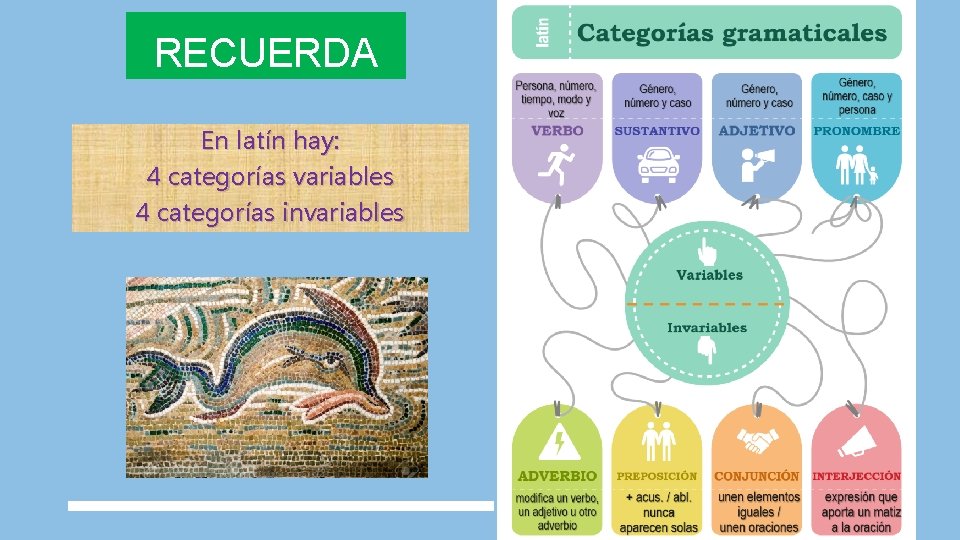 RECUERDA

En latín hay:
4 categorías variables
4 categorías invariables

latín

Categorías gramaticales

Persona, número, tiempo, modo y voz
VERBO

Género, número y caso
SUSTANTIVO

Género, número y caso
ADJETIVO

Género, número, caso y persona
PRONOMBRE

Variables

Invariables

ADVERBIO
modifica un verbo, un adjetivo u otro adverbio

PREPOSICIÓN
+ acus. / abl.
nunca aparecen solas

CONJUNCIÓN
unen elementos iguales / unen oraciones

INTERJECCIÓN
expresión que aporta un matiz a la oración